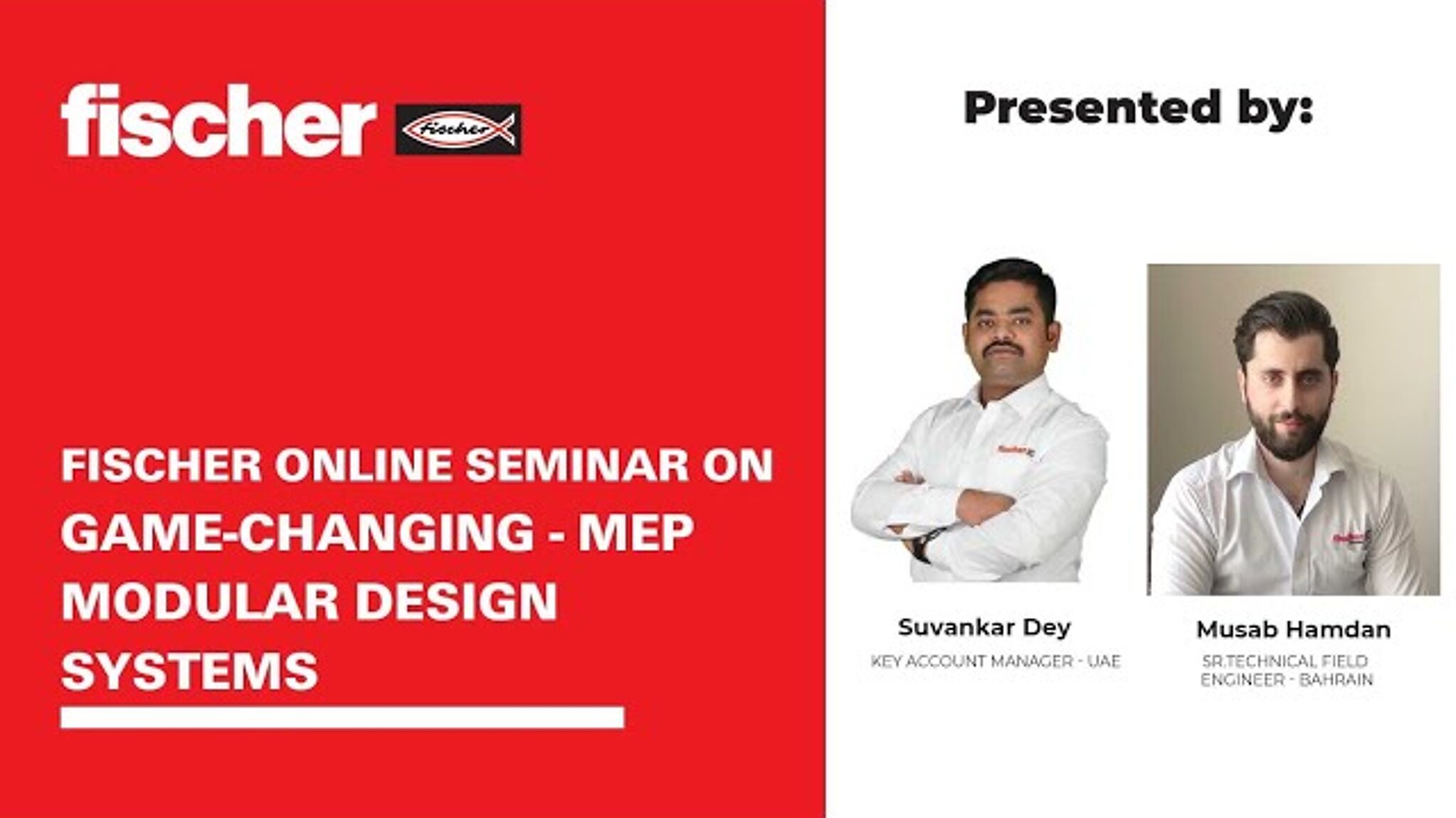 fischer fischer

FISCHER ONLINE SEMINAR ON GAME-CHANGING - MEP MODULAR DESIGN SYSTEMS

Presented by:

Suvankar Dey
KEY ACCOUNT MANAGER - UAE

Musab Hamdan
SR.TECHNICAL FIELD ENGINEER - BAHRAIN